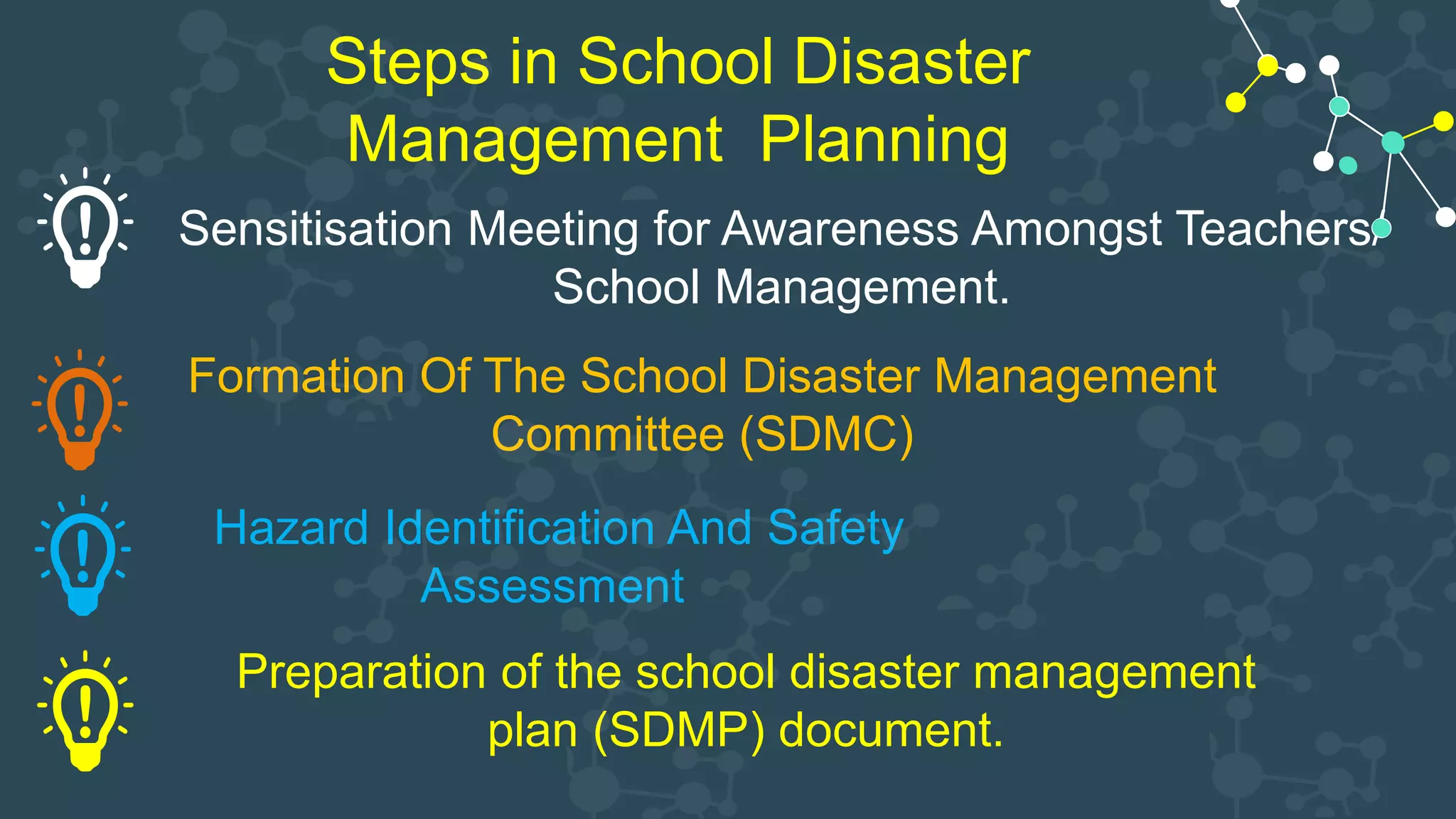 Steps in School Disaster Management Planning

Sensitisation Meeting for Awareness Amongst Teachers/ School Management.

Formation Of The School Disaster Management Committee (SDMC)

Hazard Identification And Safety Assessment

Preparation of the school disaster management plan (SDMP) document.